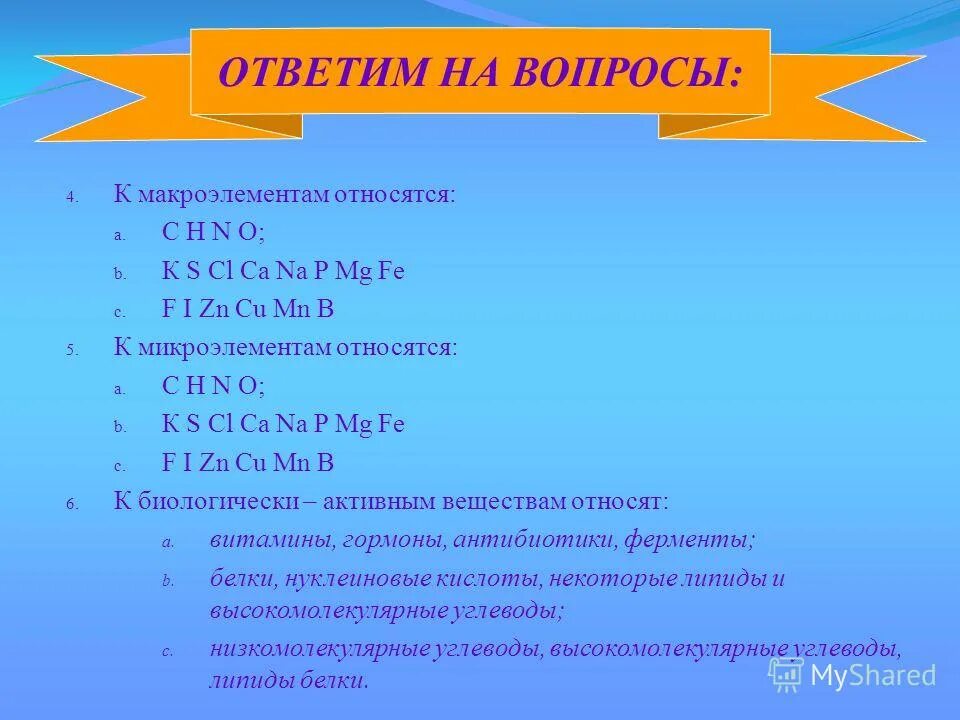 ОТВЕТИМ НА ВОПРОСЫ:

4. К макроэлементам относятся:
a. C H N O;
b. K S Cl Ca Na P Mg Fe
c. F I Zn Cu Mn B
5. К микроэлементам относятся:
a. C H N O;
b. K S Cl Ca Na P Mg Fe
c. F I Zn Cu Mn B
6. К биологически – активным веществам относят:
a. витамины, гормоны, антибиотики, ферменты;
b. белки, нуклеиновые кислоты, некоторые липиды и высокомолекулярные углеводы;
c. низкомолекулярные углеводы, высокомолекулярные углеводы, липиды белки.

MyShared